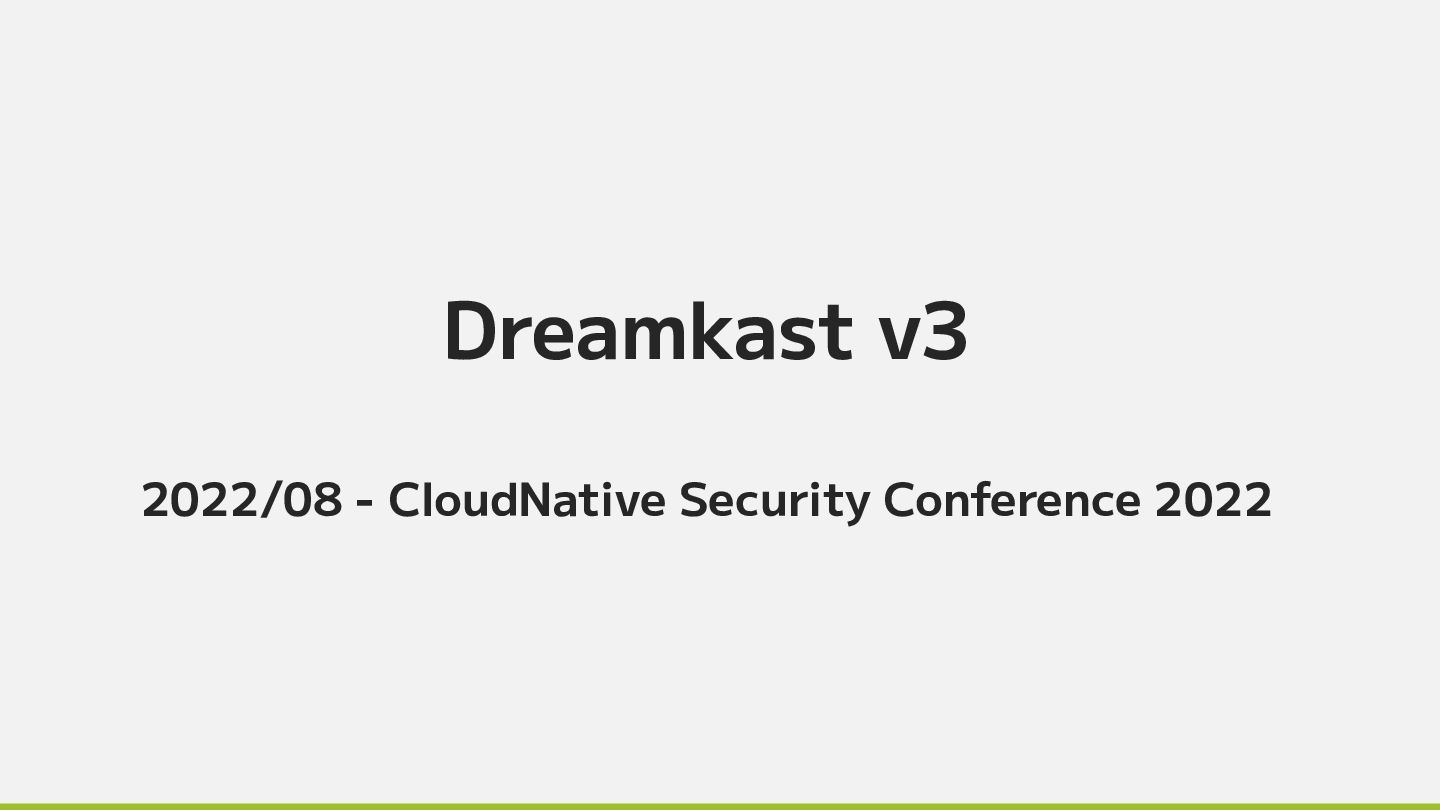 Dreamkast v3

2022/08 - CloudNative Security Conference 2022